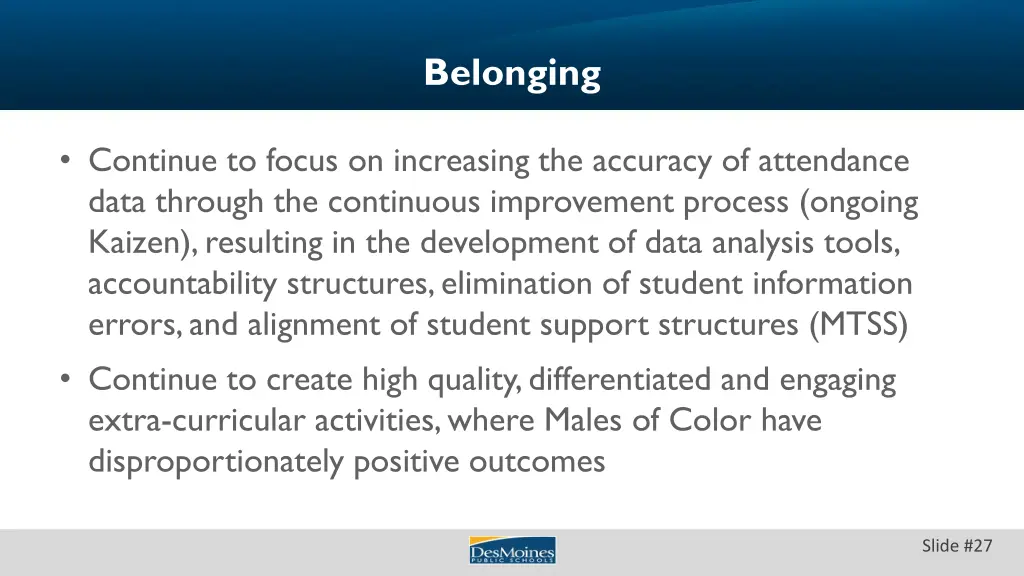 Belonging

• Continue to focus on increasing the accuracy of attendance data through the continuous improvement process (ongoing Kaizen), resulting in the development of data analysis tools, accountability structures, elimination of student information errors, and alignment of student support structures (MTSS)

• Continue to create high quality, differentiated and engaging extra-curricular activities, where Males of Color have disproportionately positive outcomes

DesMoines PUBLIC SCHOOLS

Slide #27